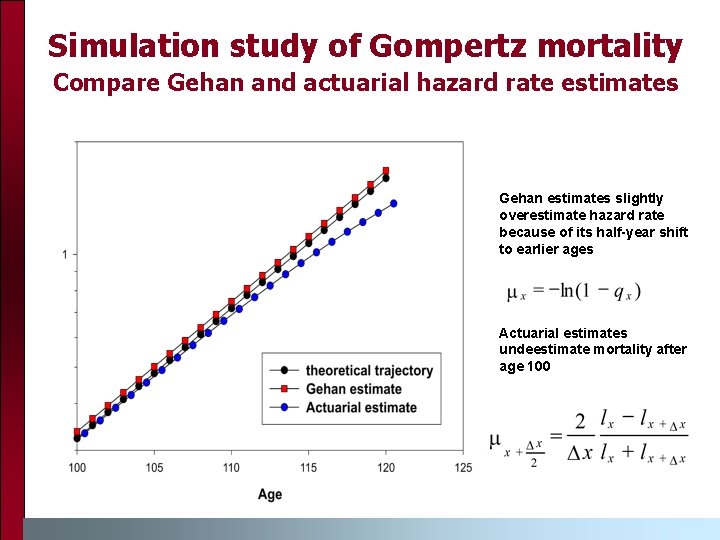 Simulation study of Gompertz mortality
Compare Gehan and actuarial hazard rate estimates

1

theoretical trajectory
Gehan estimate
Actuarial estimate

100 105 110 115 120 125

Age

Gehan estimates slightly overestimate hazard rate because of its half-year shift to earlier ages

$\mu_x = -\ln(1 - q_x)$

Actuarial estimates undeestimate mortality after age 100

$\mu_{x+\frac{\Delta x}{2}} = \frac{2}{\Delta x} \frac{l_x - l_{x+\Delta x}}{l_x + l_{x+\Delta x}}$